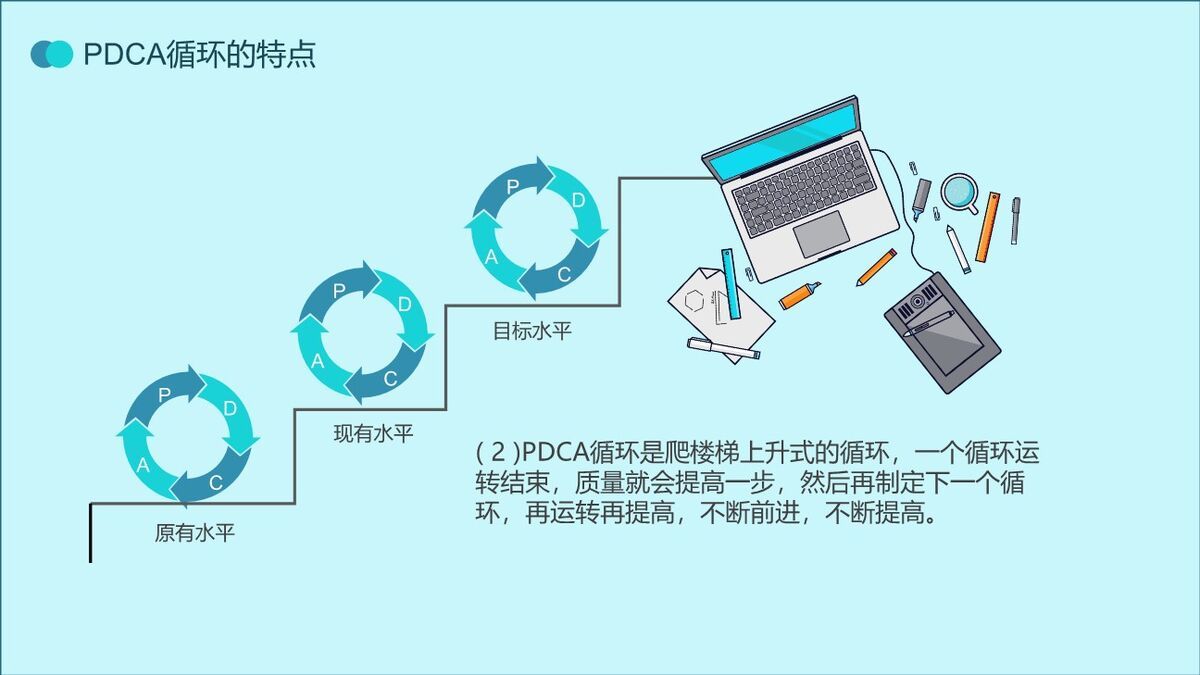 PDCA循环的特点

P
D
C
A
目标水平

P
D
C
A
现有水平

P
D
C
A
原有水平

( 2 )PDCA循环是爬楼梯上升式的循环，一个循环运转结束，质量就会提高一步，然后再制定下一个循环，再运转再提高，不断前进，不断提高。